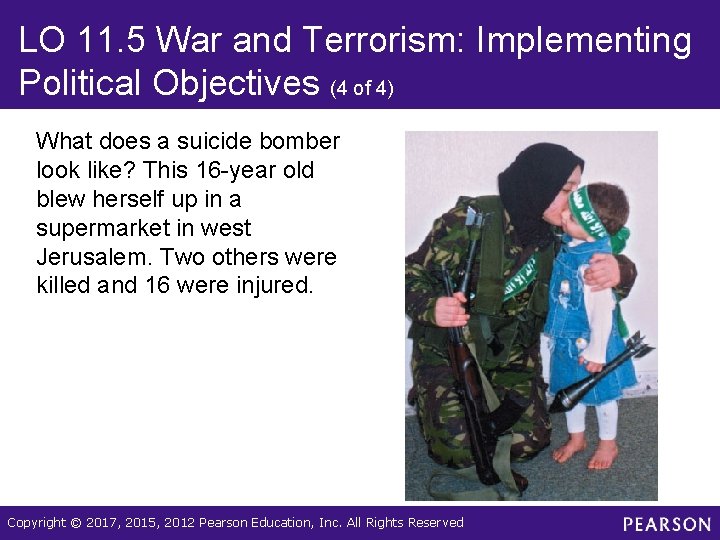 LO 11.5 War and Terrorism: Implementing Political Objectives (4 of 4)

What does a suicide bomber look like? This 16-year old blew herself up in a supermarket in west Jerusalem. Two others were killed and 16 were injured.

Copyright © 2017, 2015, 2012 Pearson Education, Inc. All Rights Reserved

PEARSON